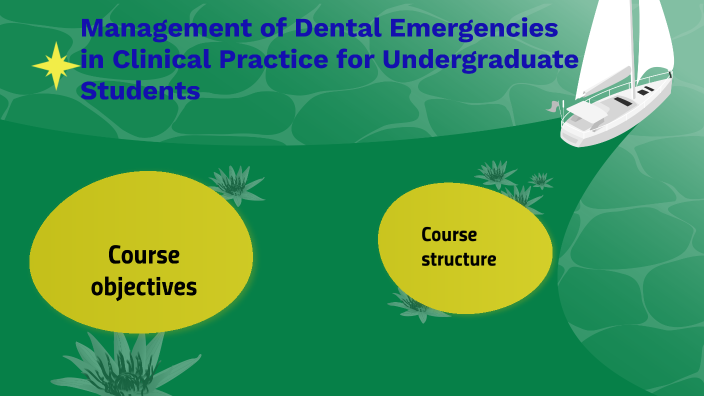 Management of Dental Emergencies in Clinical Practice for Undergraduate Students

Course objectives

Course structure